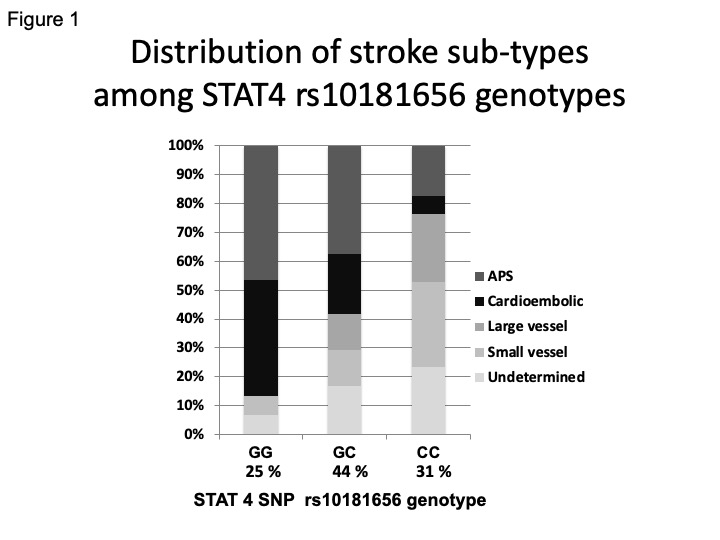 Figure 1

Distribution of stroke sub-types among STAT4 rs10181656 genotypes

100%
90%
80%
70%
60%
50%
40%
30%
20%
10%
0%

APS
Cardioembolic
Large vessel
Small vessel
Undetermined

GG 25 %
GC 44 %
CC 31 %

STAT 4 SNP rs10181656 genotype